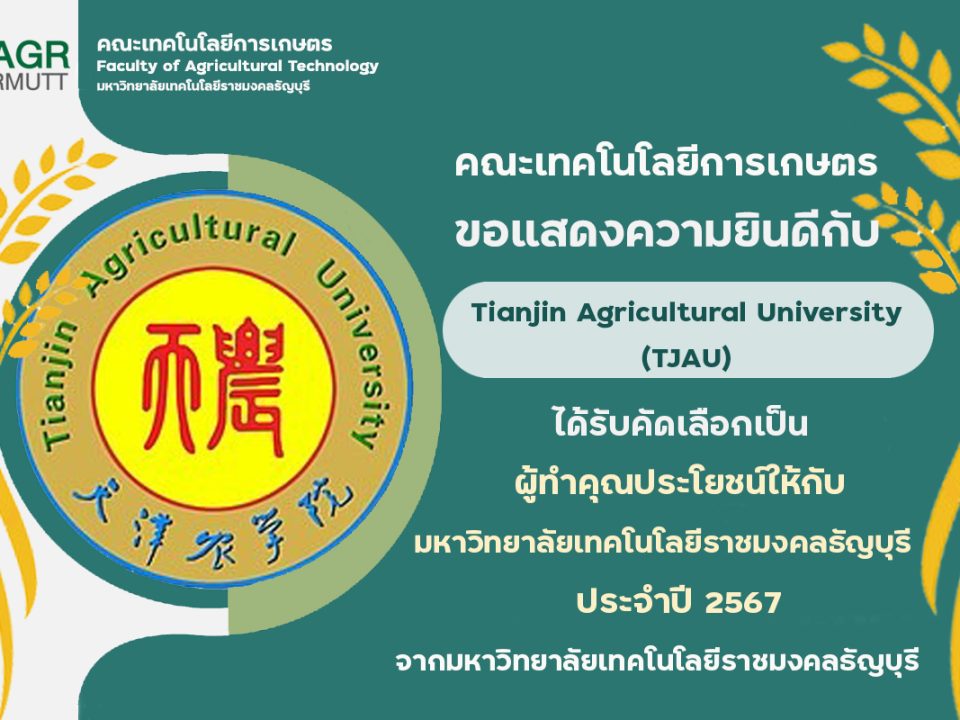 AGR
RMUTT

คณะเทคโนโลยีการเกษตร
Faculty of Agricultural Technology
มหาวิทยาลัยเทคโนโลยีราชมงคลธัญบุรี

Tianjin Agricultural University
天農
天津农学院

คณะเทคโนโลยีการเกษตร
ขอแสดงความยินดีกับ

Tianjin Agricultural University
(TJAU)

ได้รับคัดเลือกเป็น
ผู้ทำคุณประโยชน์ให้กับ
มหาวิทยาลัยเทคโนโลยีราชมงคลธัญบุรี
ประจำปี 2567
จากมหาวิทยาลัยเทคโนโลยีราชมงคลธัญบุรี